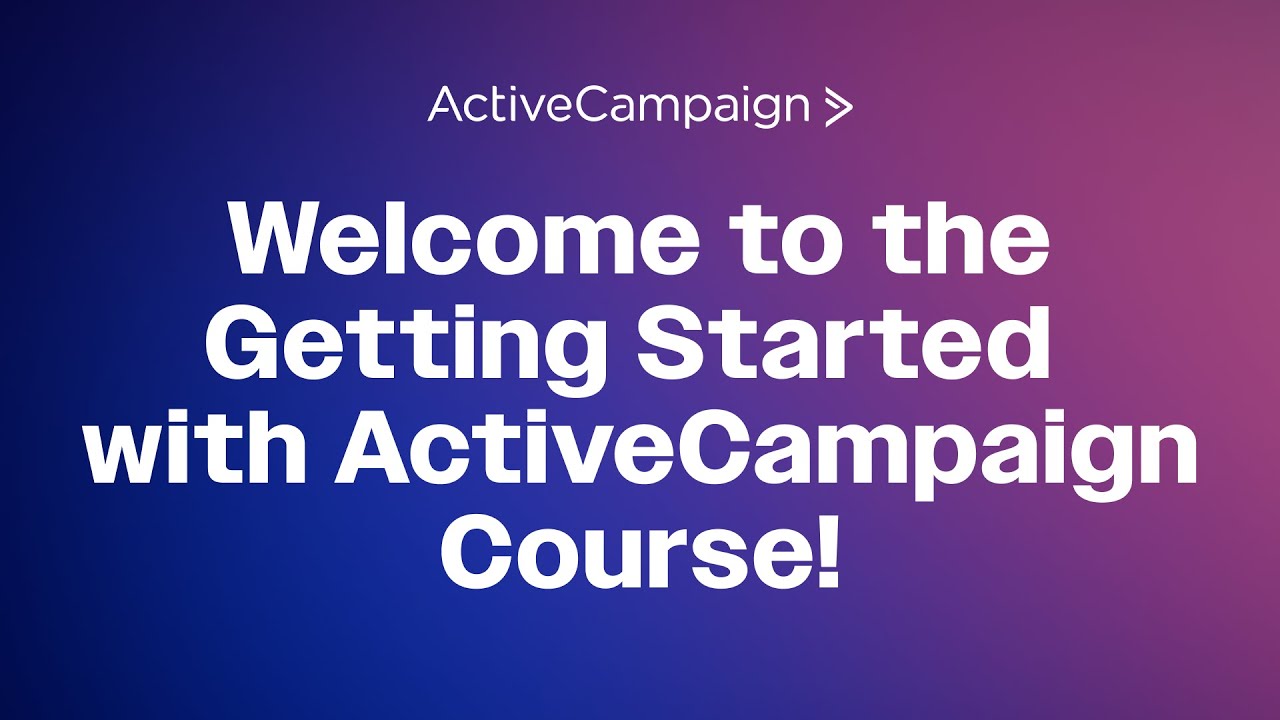 ActiveCampaign >

Welcome to the Getting Started with ActiveCampaign Course!